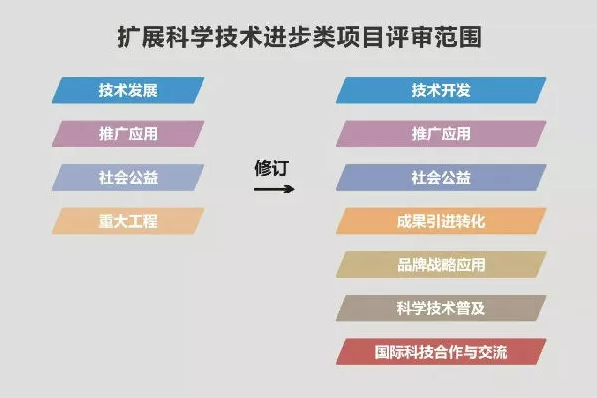 扩展科学技术进步类项目评审范围

技术发展

推广应用

社会公益

重大工程

修订

技术开发

推广应用

社会公益

成果引进转化

品牌战略应用

科学技术普及

国际科技合作与交流